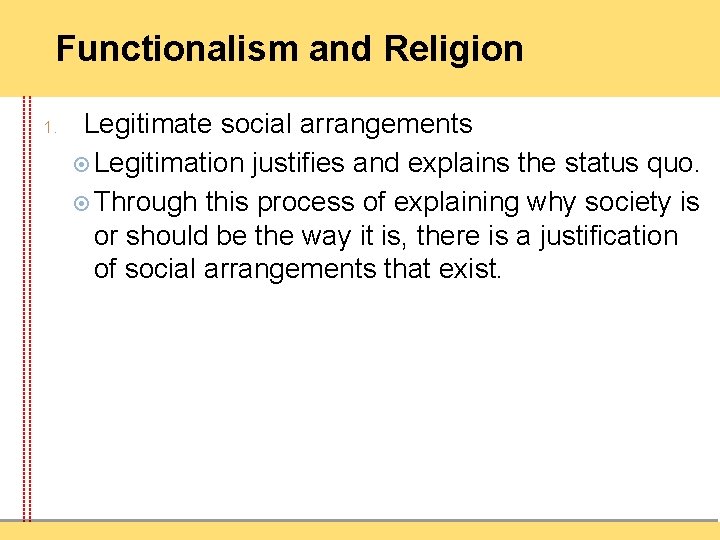 Functionalism and Religion

1. Legitimate social arrangements

Legitimation justifies and explains the status quo.

Through this process of explaining why society is or should be the way it is, there is a justification of social arrangements that exist.